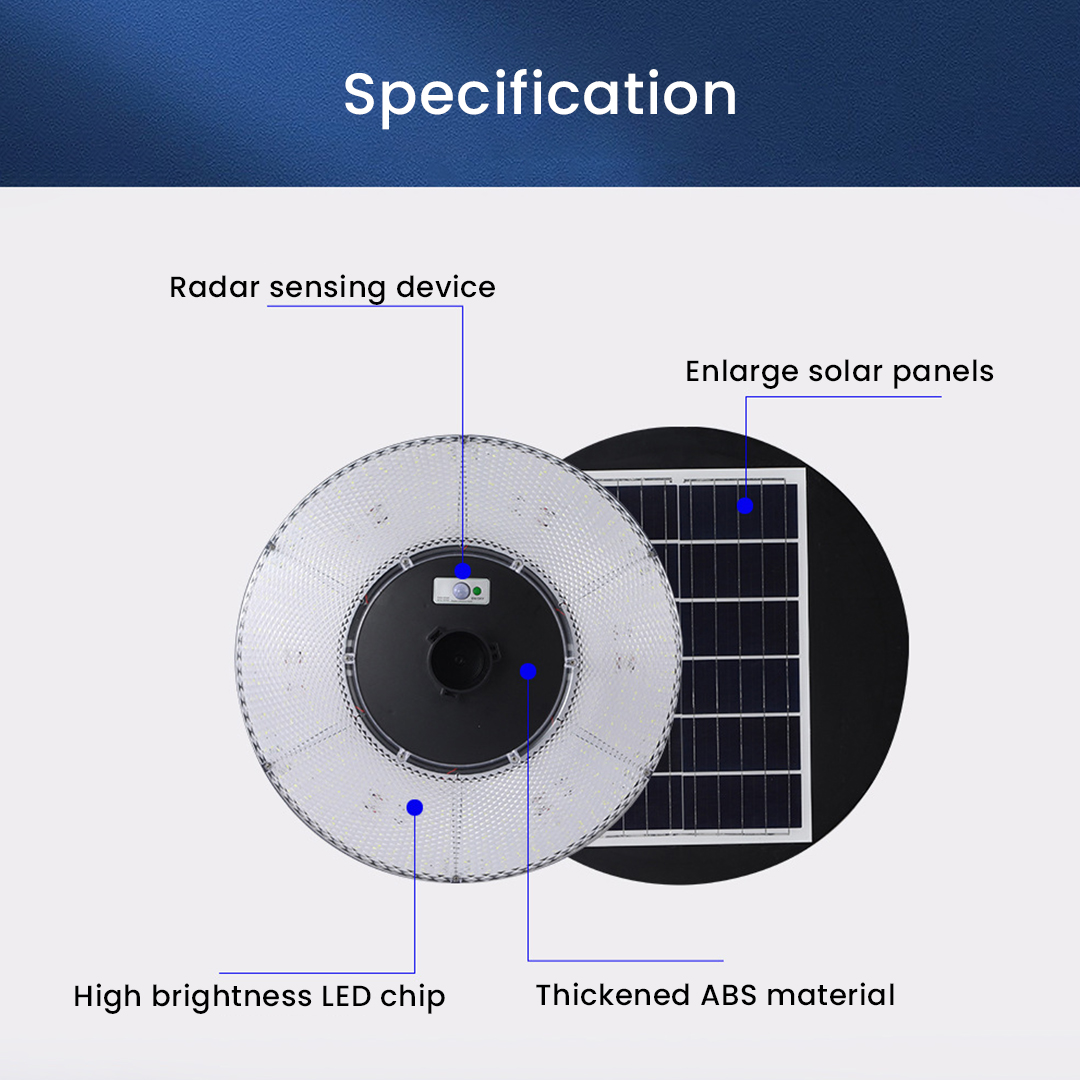 Specification

Radar sensing device

Enlarge solar panels

High brightness LED chip

Thickened ABS material